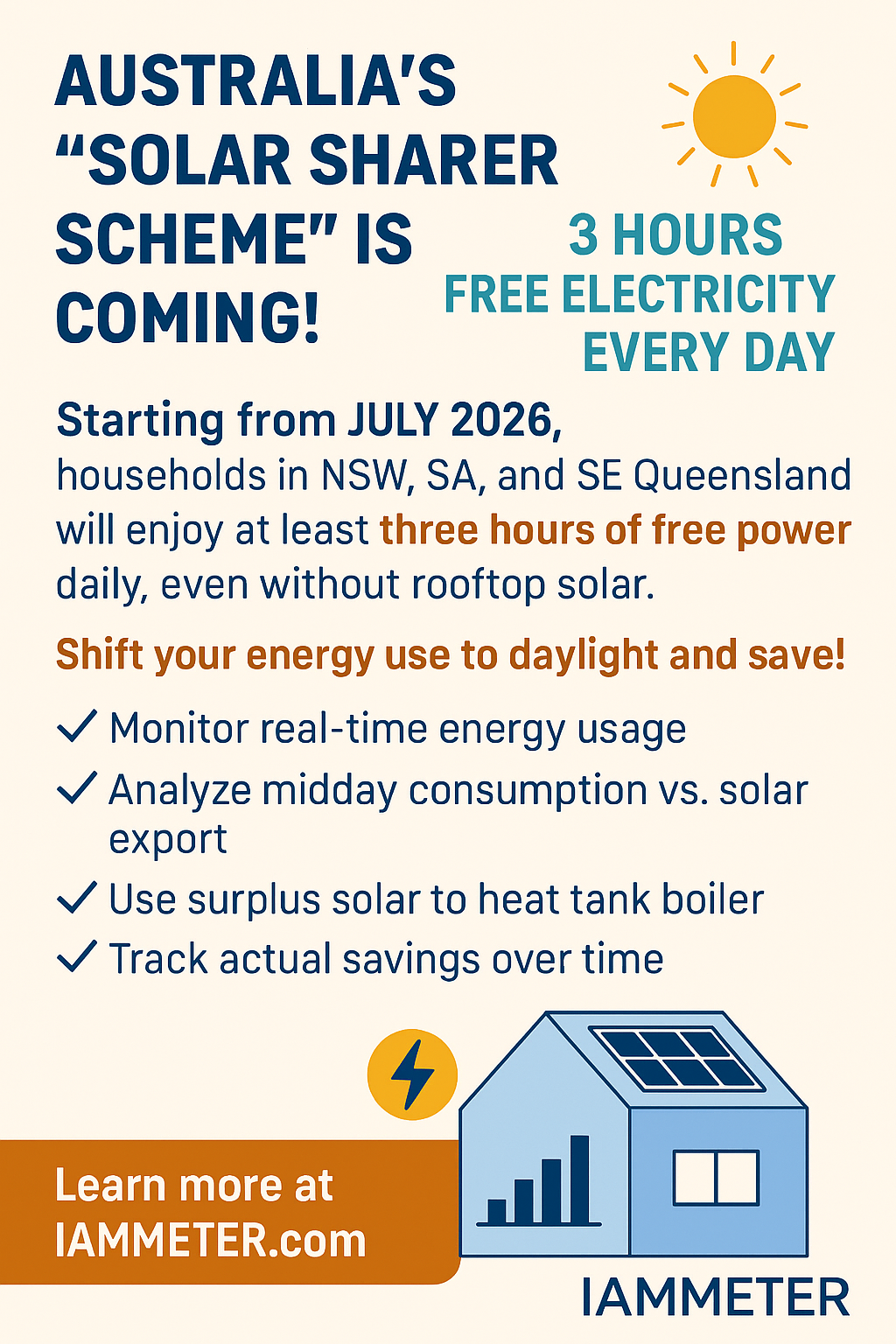 AUSTRALIA'S "SOLAR SHARER SCHEME" IS COMING!

3 HOURS FREE ELECTRICITY EVERY DAY

Starting from JULY 2026, households in NSW, SA, and SE Queensland will enjoy at least three hours of free power daily, even without rooftop solar.

Shift your energy use to daylight and save!

✓ Monitor real-time energy usage
✓ Analyze midday consumption vs. solar export
✓ Use surplus solar to heat tank boiler
✓ Track actual savings over time

Learn more at IAMMETER.com

IAMMETER